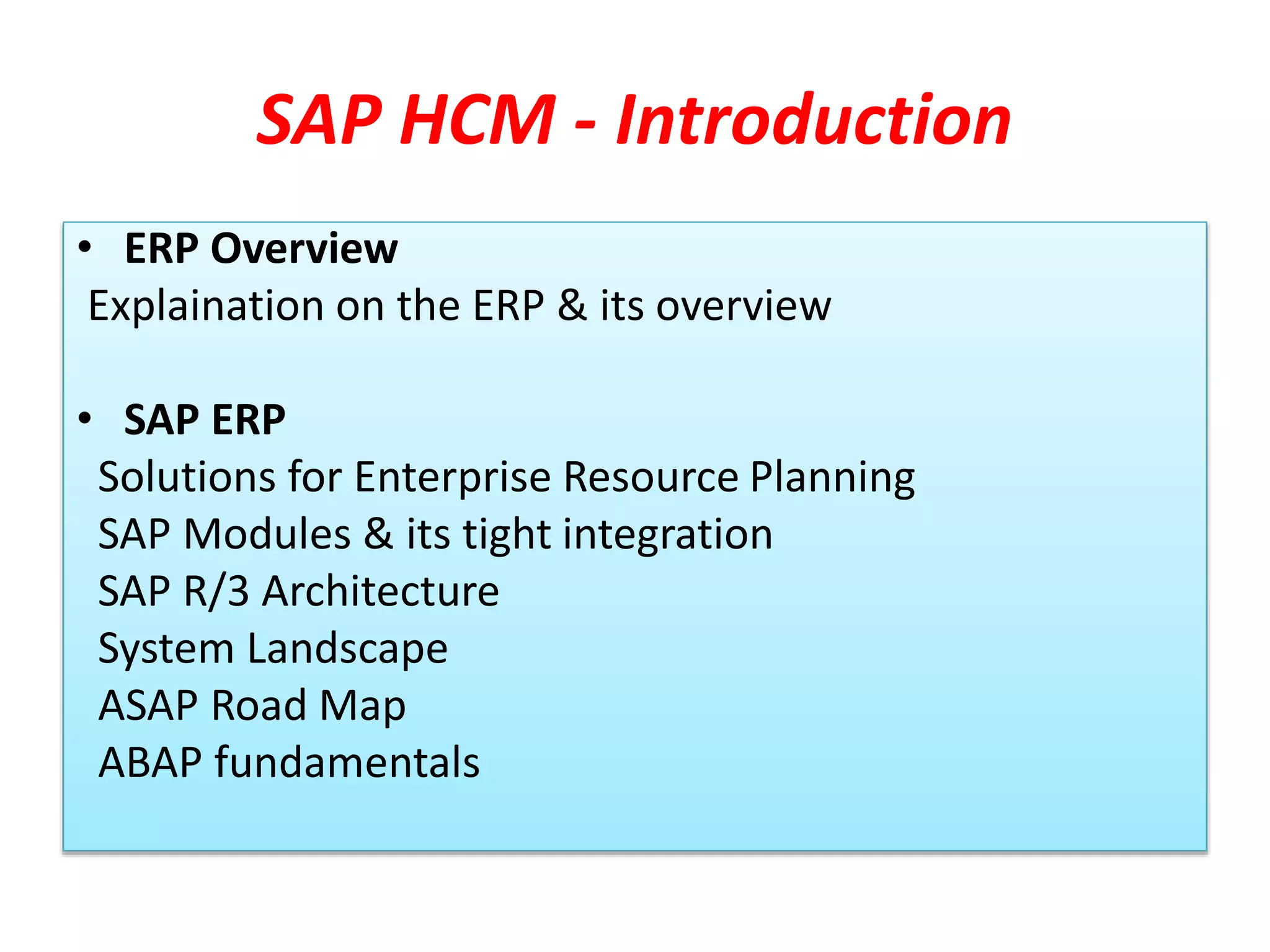 SAP HCM - Introduction

• ERP Overview
Explaination on the ERP & its overview

• SAP ERP
Solutions for Enterprise Resource Planning
SAP Modules & its tight integration
SAP R/3 Architecture
System Landscape
ASAP Road Map
ABAP fundamentals